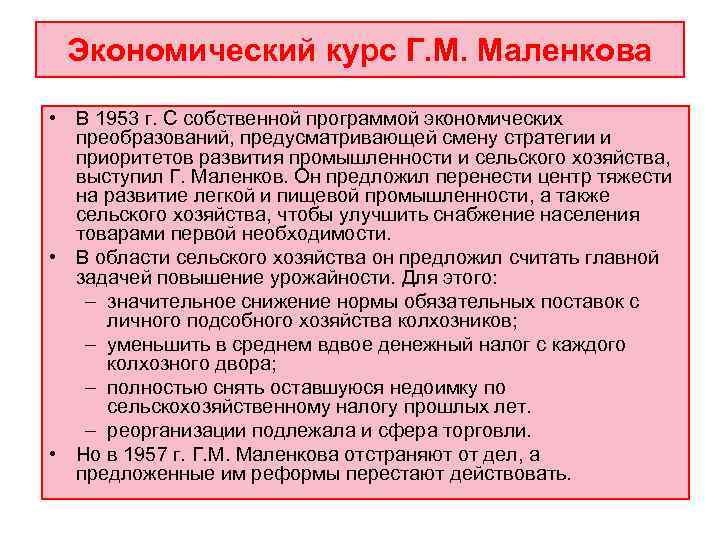 Экономический курс Г.М. Маленкова

• В 1953 г. С собственной программой экономических преобразований, предусматривающей смену стратегии и приоритетов развития промышленности и сельского хозяйства, выступил Г. Маленков. Он предложил перенести центр тяжести на развитие легкой и пищевой промышленности, а также сельского хозяйства, чтобы улучшить снабжение населения товарами первой необходимости.

• В области сельского хозяйства он предложил считать главной задачей повышение урожайности. Для этого:
– значительное снижение нормы обязательных поставок с личного подсобного хозяйства колхозников;
– уменьшить в среднем вдвое денежный налог с каждого колхозного двора;
– полностью снять оставшуюся недоимку по сельскохозяйственному налогу прошлых лет.
– реорганизации подлежала и сфера торговли.

• Но в 1957 г. Г.М. Маленкова отстраняют от дел, а предложенные им реформы перестают действовать.